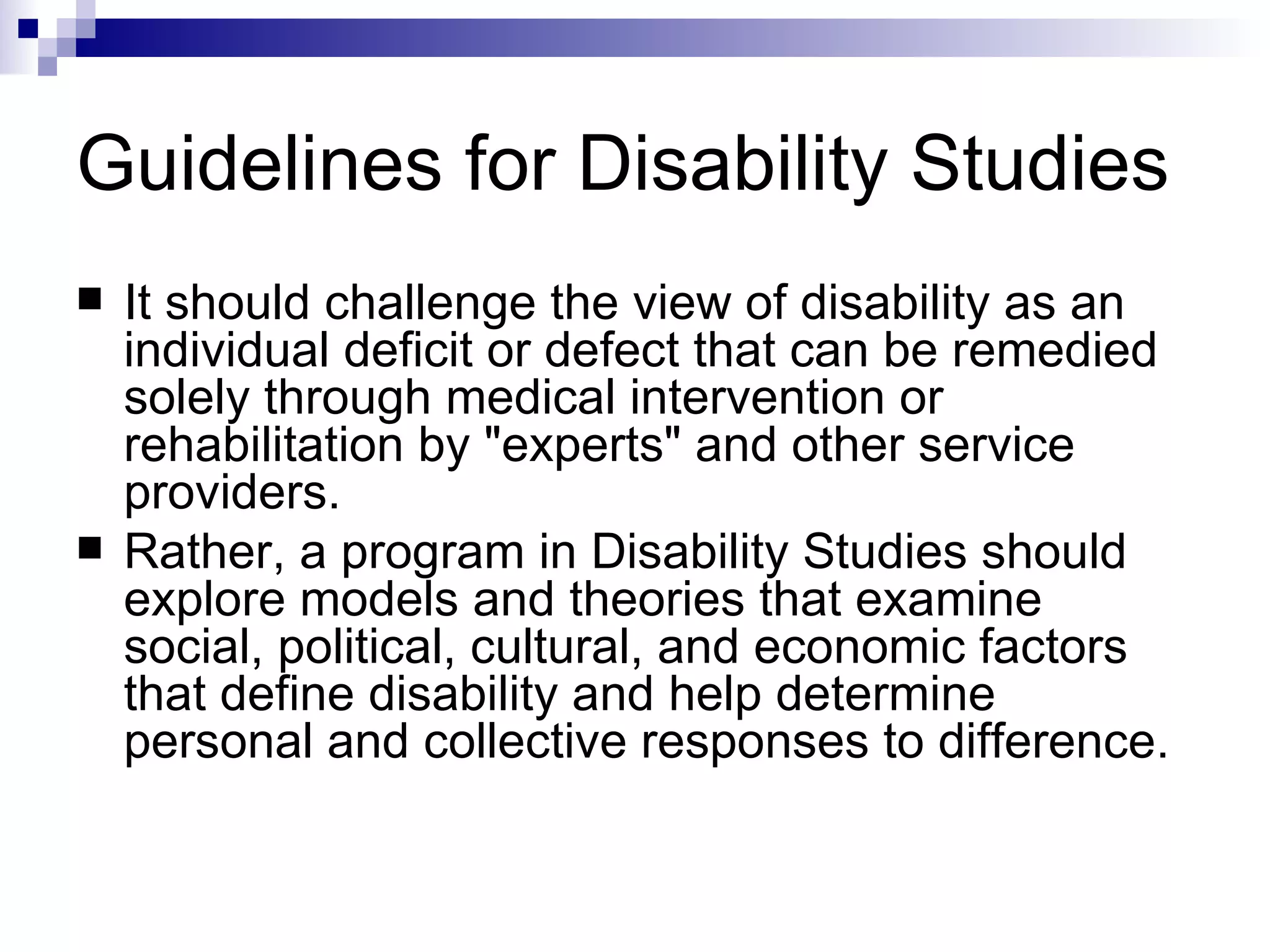 Guidelines for Disability Studies

■ It should challenge the view of disability as an individual deficit or defect that can be remedied solely through medical intervention or rehabilitation by "experts" and other service providers.

■ Rather, a program in Disability Studies should explore models and theories that examine social, political, cultural, and economic factors that define disability and help determine personal and collective responses to difference.